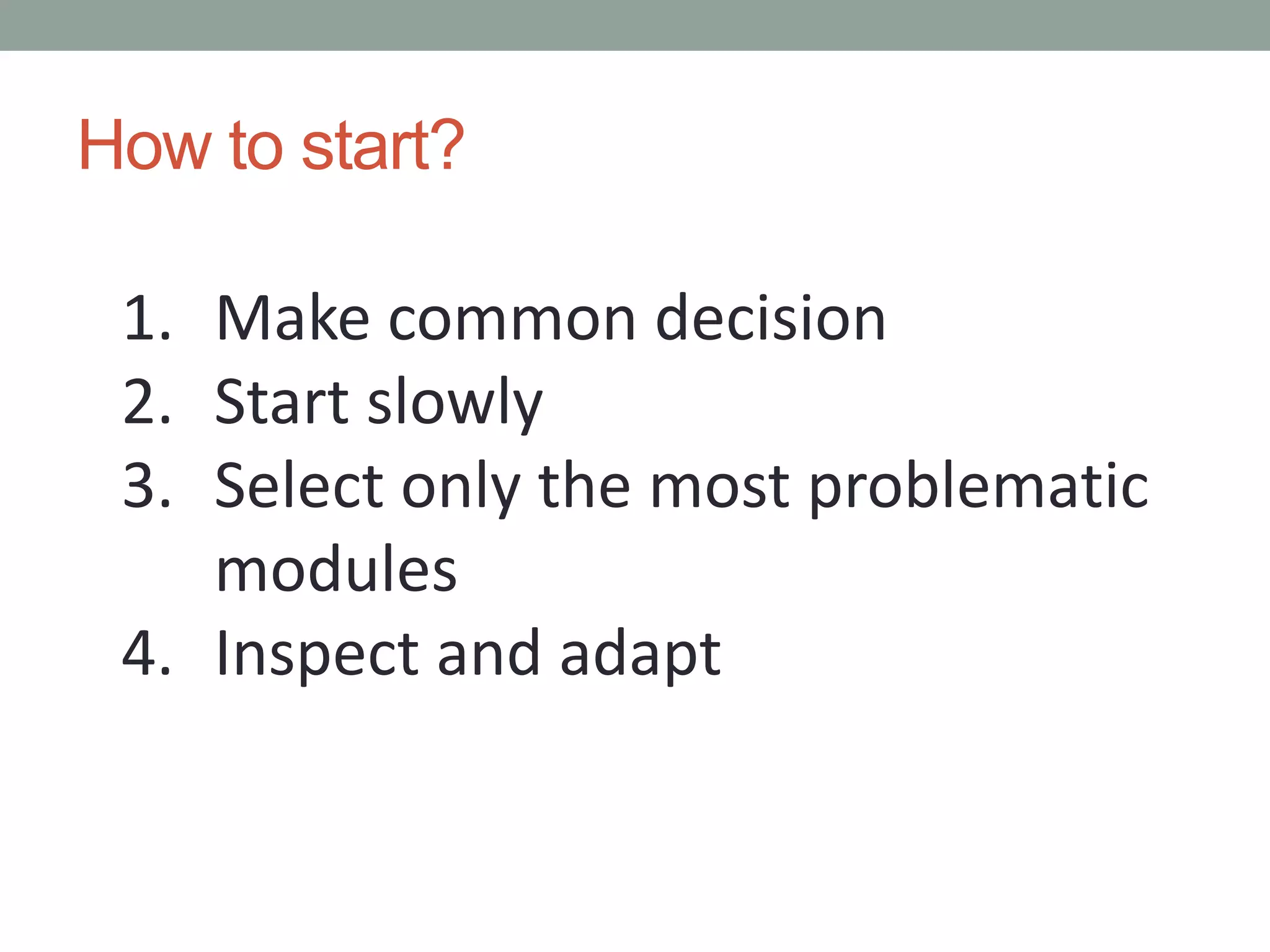 How to start?

1. Make common decision
2. Start slowly
3. Select only the most problematic modules
4. Inspect and adapt